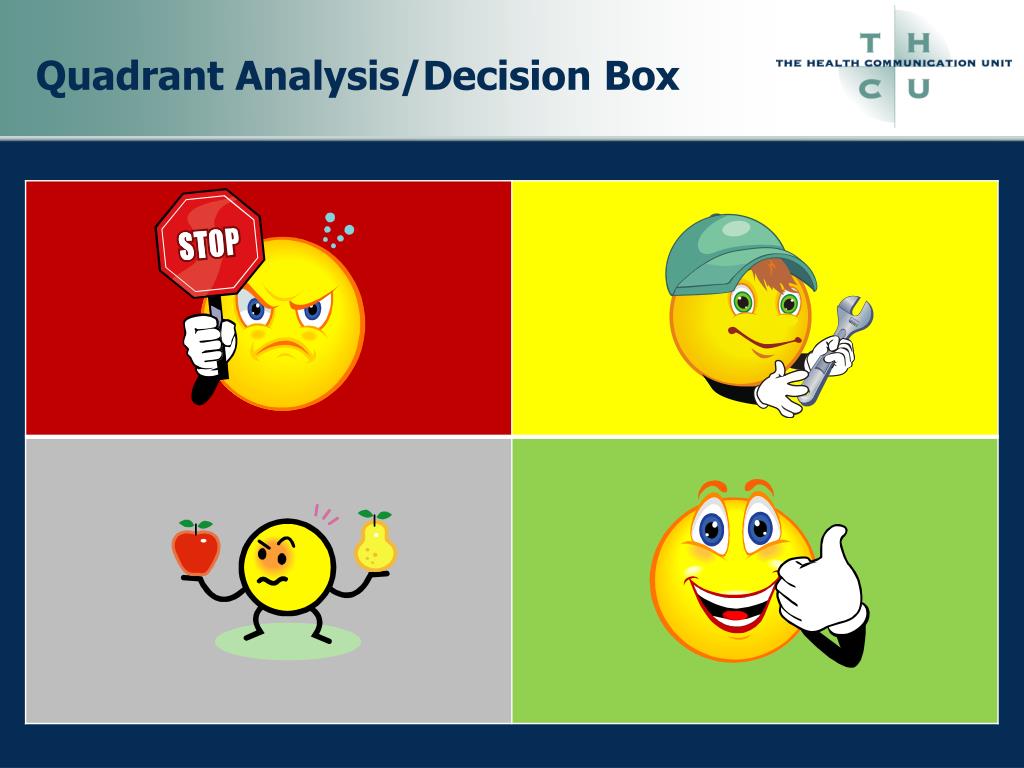 Quadrant Analysis/Decision Box

T H
THE HEALTH COMMUNICATION UNIT
C U

STOP